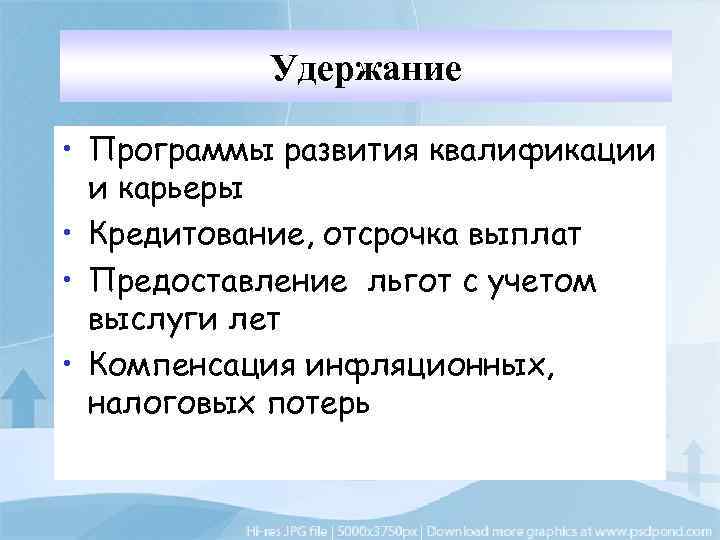 Удержание

• Программы развития квалификации и карьеры
• Кредитование, отсрочка выплат
• Предоставление льгот с учетом выслуги лет
• Компенсация инфляционных, налоговых потерь

Hi-res JPG file | 5000x3750px | Download more graphics at www.psdpond.com